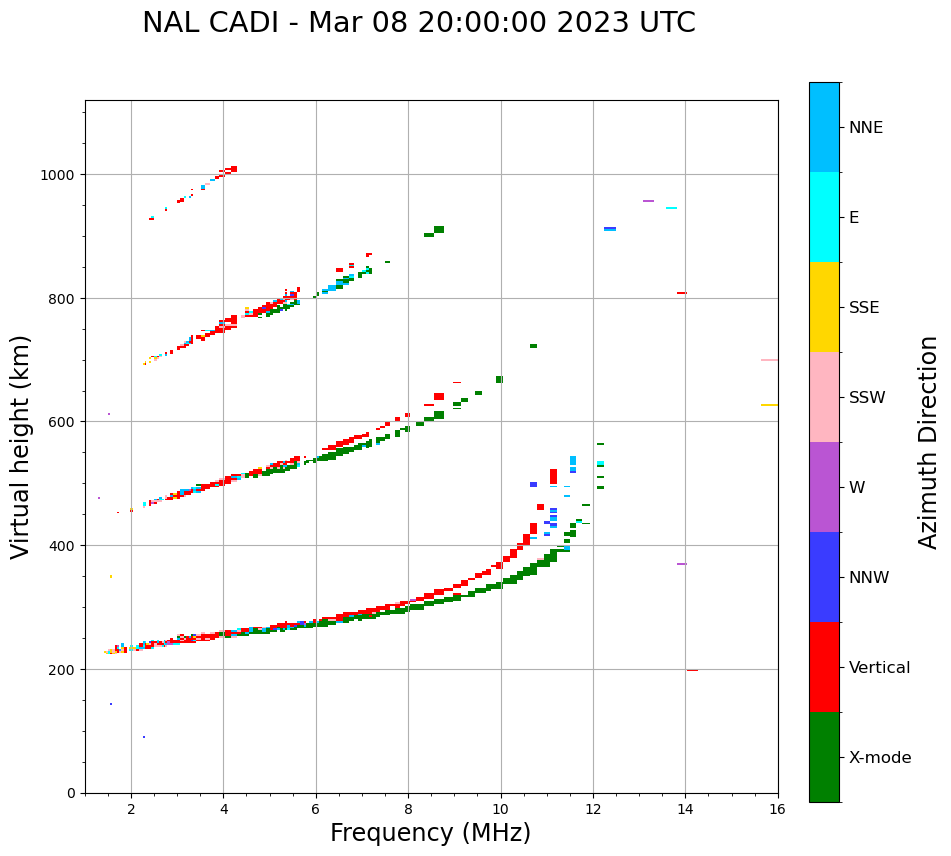 NAL CADI - Mar 08 20:00:00 2023 UTC

Virtual height (km)

1000
800
600
400
200
0

2
4
6
8
10
12
14
16

Frequency (MHz)

NNE
E
SSE
SSW
W
NNW
Vertical
X-mode

Azimuth Direction